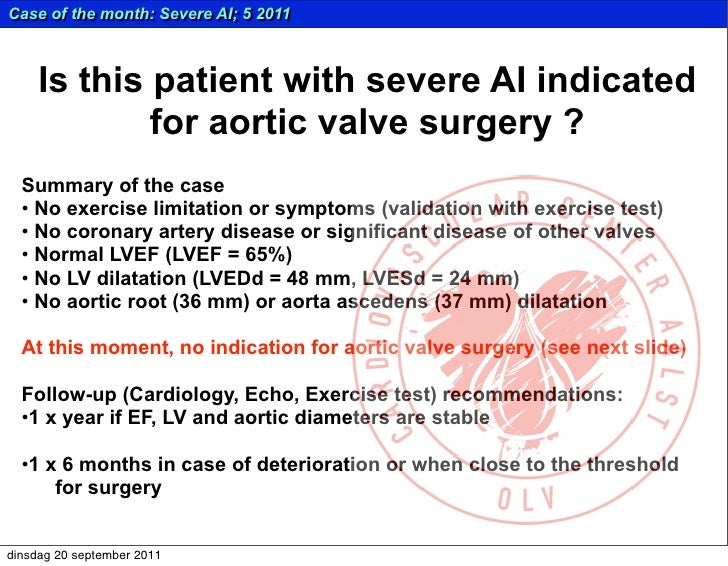 Case of the month: Severe AI; 5 2011

Is this patient with severe AI indicated for aortic valve surgery ?

Summary of the case
• No exercise limitation or symptoms (validation with exercise test)
• No coronary artery disease or significant disease of other valves
• Normal LVEF (LVEF = 65%)
• No LV dilatation (LVEDd = 48 mm, LVESd = 24 mm)
• No aortic root (36 mm) or aorta ascedens (37 mm) dilatation

At this moment, no indication for aortic valve surgery (see next slide)

Follow-up (Cardiology, Echo, Exercise test) recommendations:
•1 x year if EF, LV and aortic diameters are stable

•1 x 6 months in case of deterioration or when close to the threshold for surgery

CARDIOVASCULAR CENTER AALST
OLV

dinsdag 20 september 2011